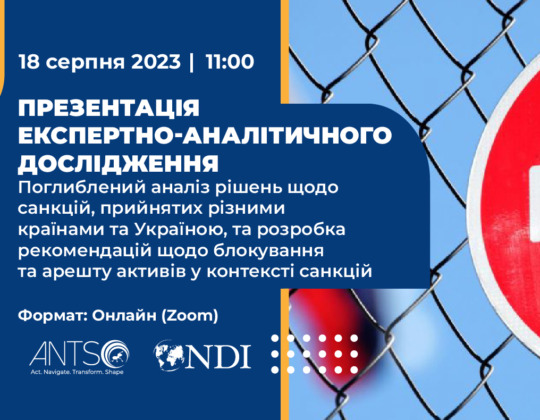 18 серпня 2023 | 11:00

ПРЕЗЕНТАЦІЯ ЕКСПЕРТНО-АНАЛІТИЧНОГО ДОСЛІДЖЕННЯ

Поглиблений аналіз рішень щодо санкцій, прийнятих різними країнами та Україною, та розробка рекомендацій щодо блокування та арешту активів у контексті санкцій

Формат: Онлайн (Zoom)

ANTS

Act. Navigate. Transform. Shape

NDI